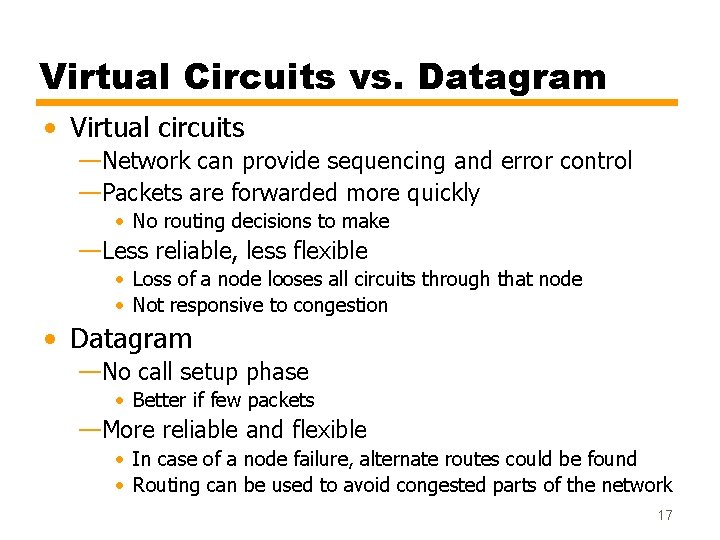 Virtual Circuits vs. Datagram

• Virtual circuits
—Network can provide sequencing and error control
—Packets are forwarded more quickly
• No routing decisions to make
—Less reliable, less flexible
• Loss of a node looses all circuits through that node
• Not responsive to congestion

• Datagram
—No call setup phase
• Better if few packets
—More reliable and flexible
• In case of a node failure, alternate routes could be found
• Routing can be used to avoid congested parts of the network

17